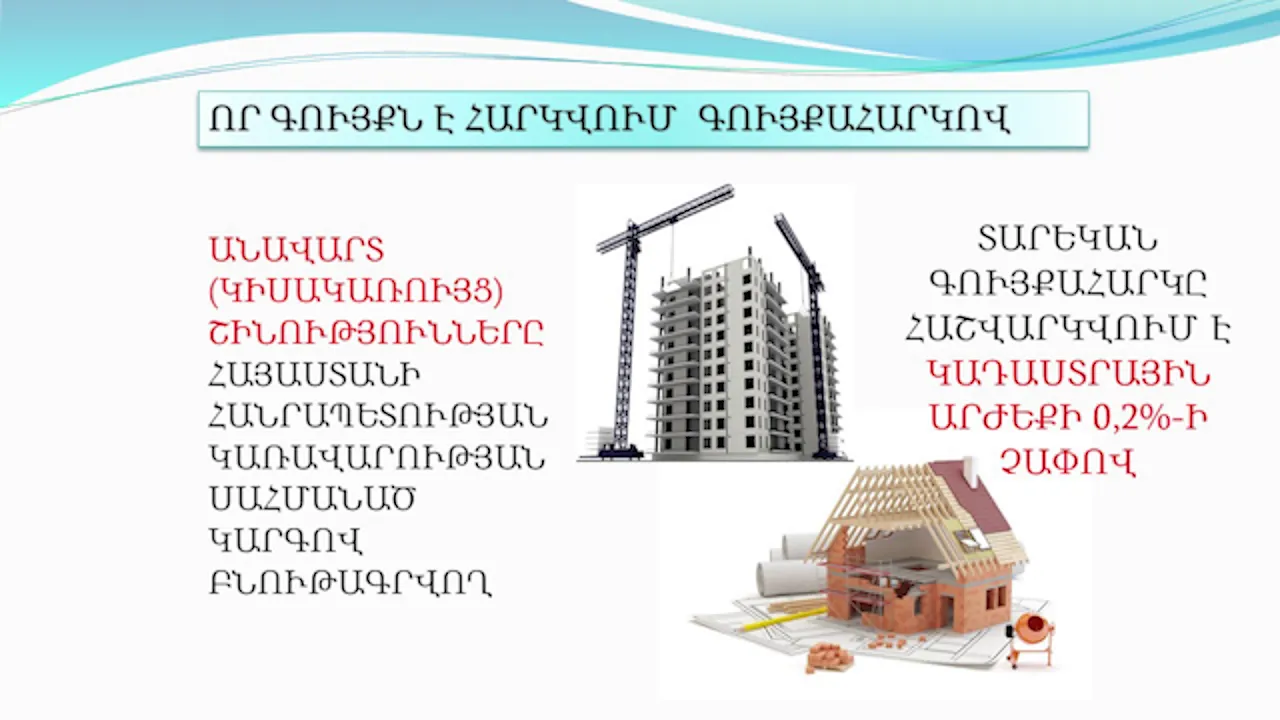 ՈՐ ԳՈՒՅՔՆ Է ՀԱՐԿՎՈՒՄ ԳՈՒՅՔԱՀԱՐԿՈՎ

ԱՆԱՎԱՐՏ (ԿԻՍԱԿԱՌՈՒՅՑ) ՇԻՆՈՒԹՅՈՒՆՆԵՐԸ ՀԱՅԱՍՏԱՆԻ ՀԱՆՐԱՊԵՏՈՒԹՅԱՆ ԿԱՌԱՎԱՐՈՒԹՅԱՆ ՍԱՀՄԱՆԱԾ ԿԱՐԳՈՎ ԲՆՈՒԹԱԳՐՎՈՂ

ՏԱՐԵԿԱՆ ԳՈՒՅՔԱՀԱՐԿԸ ՀԱՇՎԱՐԿՎՈՒՄ Է ԿԱԴԱՍՏՐԱՅԻՆ ԱՐԺԵՔԻ 0,2%-Ի ՉԱՓՈՎ